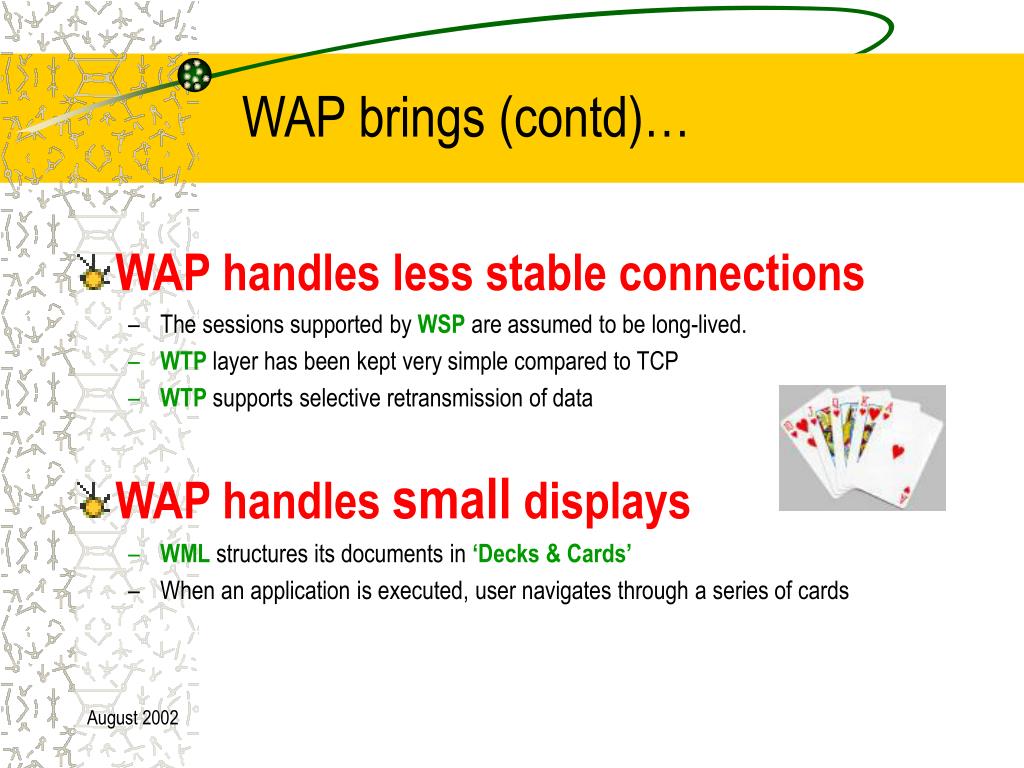 WAP brings (contd)…

WAP handles less stable connections
– The sessions supported by WSP are assumed to be long-lived.
– WTP layer has been kept very simple compared to TCP
– WTP supports selective retransmission of data

WAP handles small displays
– WML structures its documents in ‘Decks & Cards’
– When an application is executed, user navigates through a series of cards

August 2002